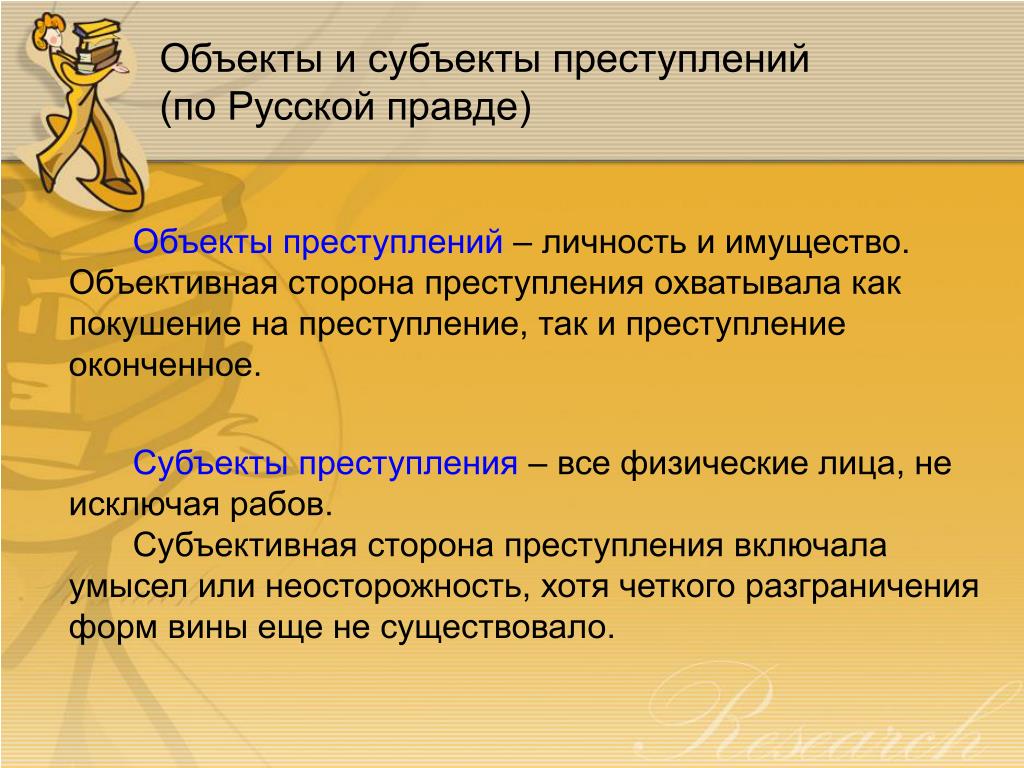 Объекты и субъекты преступлений
(по Русской правде)

Объекты преступлений – личность и имущество. Объективная сторона преступления охватывала как покушение на преступление, так и преступление оконченное.

Субъекты преступления – все физические лица, не исключая рабов.

Субъективная сторона преступления включала умысел или неосторожность, хотя четкого разграничения форм вины еще не существовало.

Research